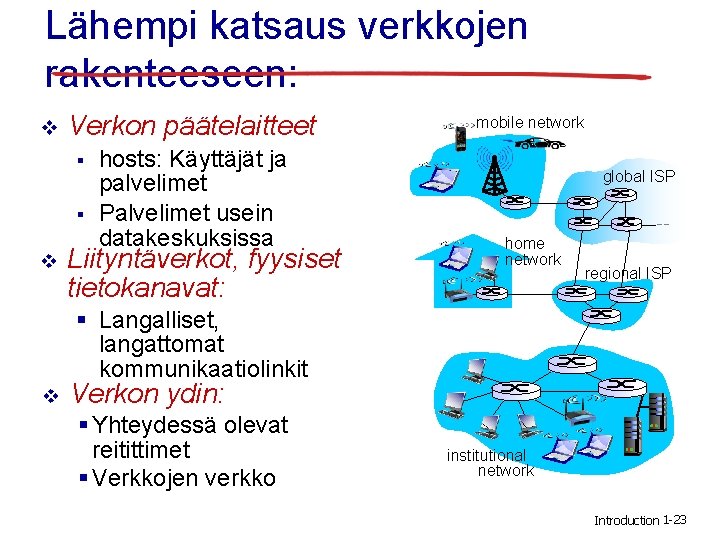 Lähempi katsaus verkkojen rakenteeseen:

❖ Verkon päätelaitteet
▪ hosts: Käyttäjät ja palvelimet
▪ Palvelimet usein datakeskuksissa

❖ Liityntäverkot, fyysiset tietokanavat:
▪ Langalliset, langattomat kommunikaatiolinkit

❖ Verkon ydin:
▪ Yhteydessä olevat reitittimet
▪ Verkkojen verkko

mobile network

global ISP

home network

regional ISP

institutional network

Introduction 1-23